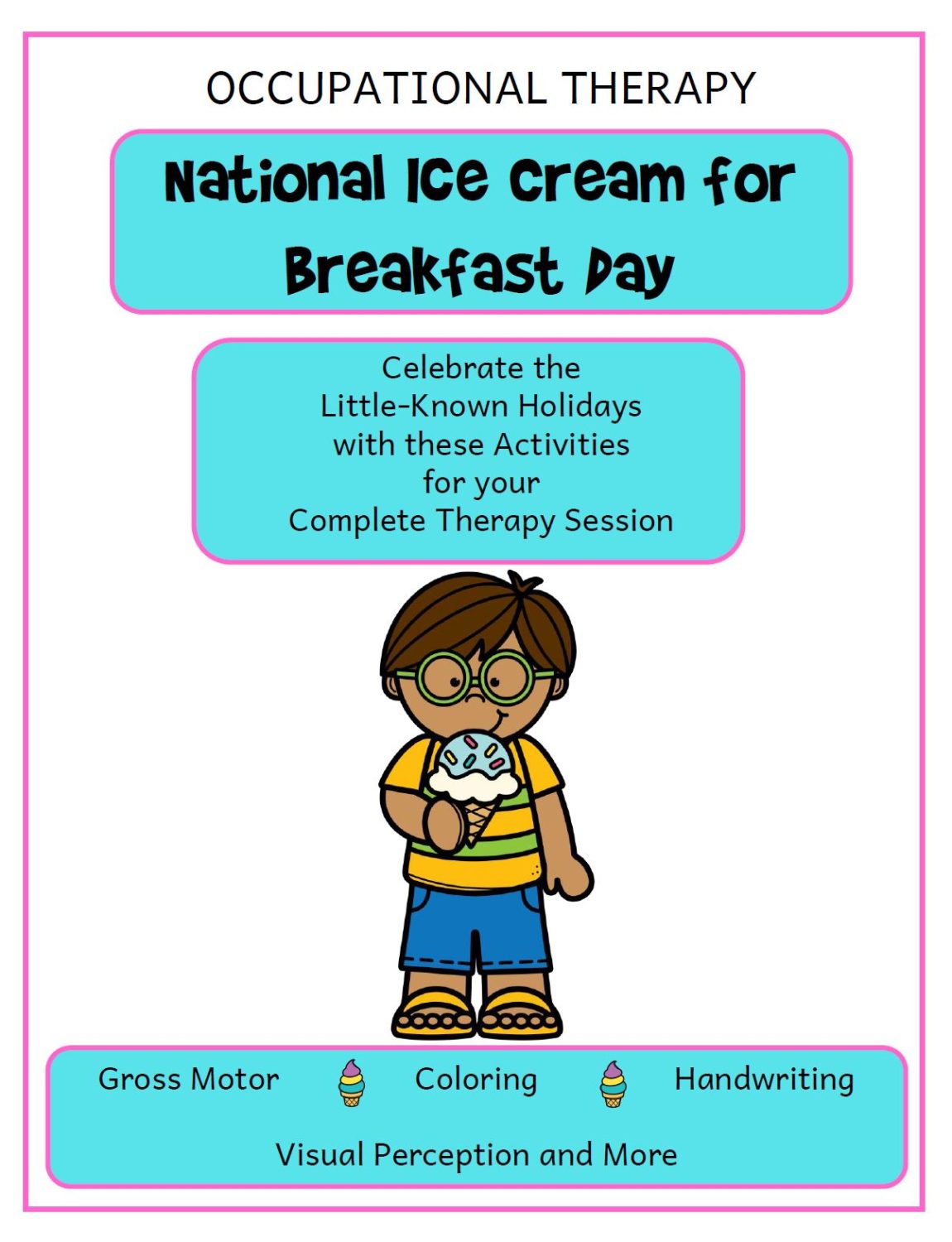 OCCUPATIONAL THERAPY

National Ice Cream for Breakfast Day

Celebrate the
Little-Known Holidays
with these Activities
for your
Complete Therapy Session

Gross Motor Coloring Handwriting

Visual Perception and More